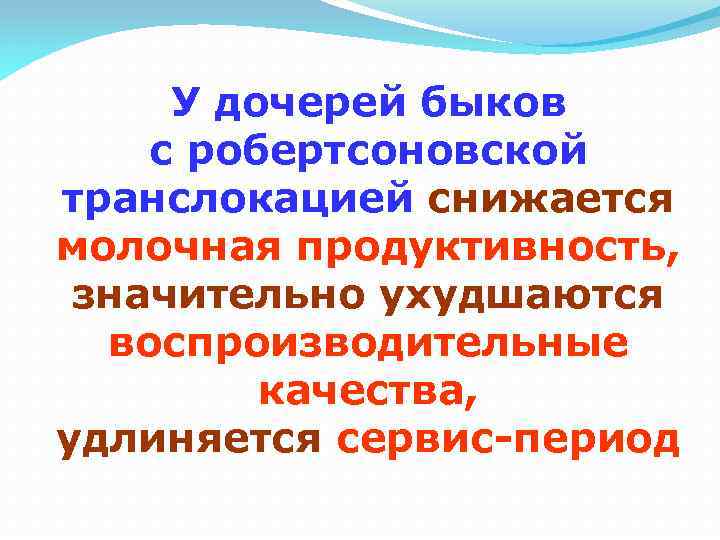 У дочерей быков с робертсоновской транслокацией снижается молочная продуктивность, значительно ухудшаются воспроизводительные качества, удлиняется сервис-период